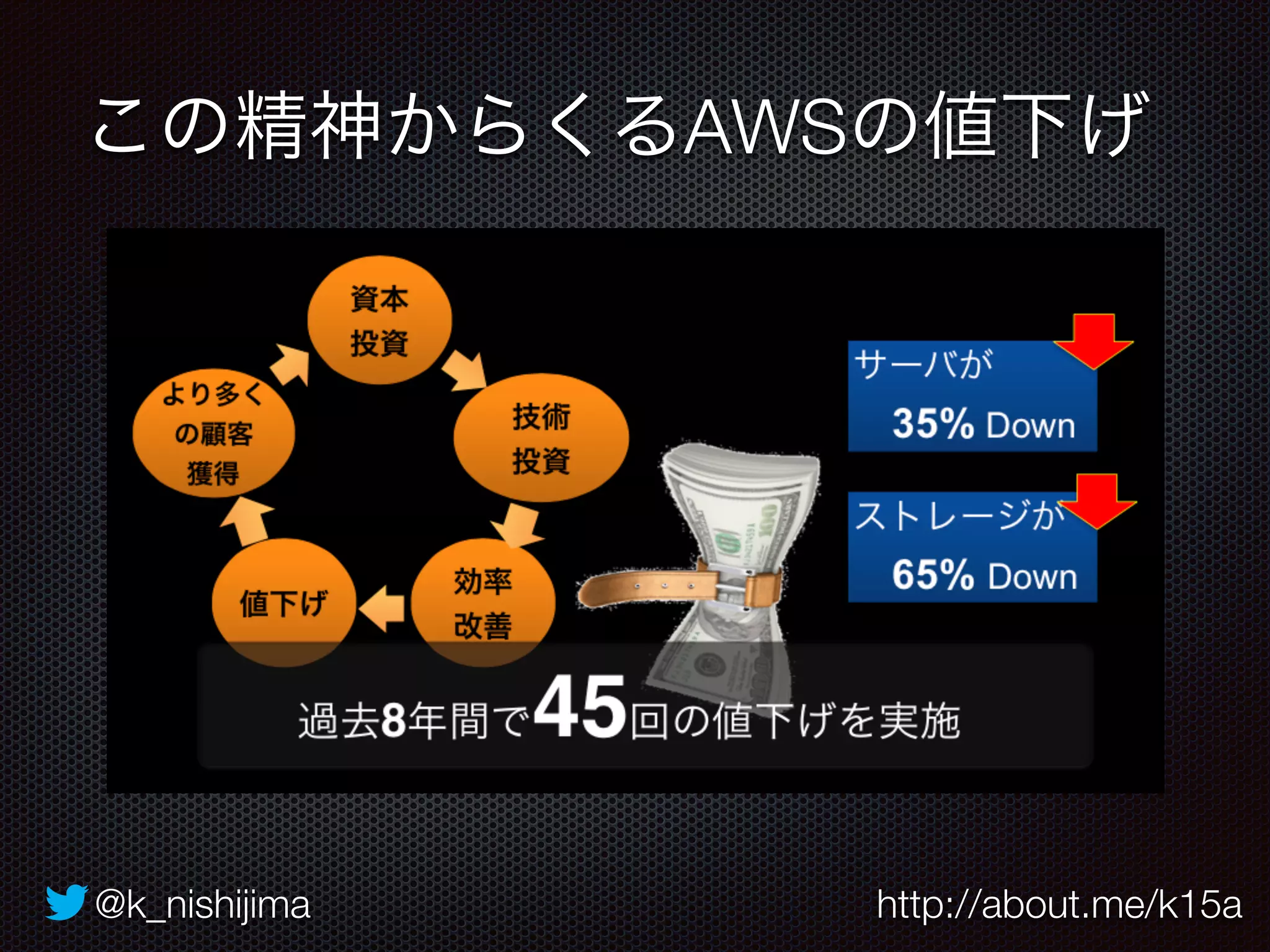 この精神からくるAWSの値下げ

資本投資

技術投資

効率改善

値下げ

より多くの顧客獲得

サーバが 35% Down

ストレージが 65% Down

過去8年間で45回の値下げを実施

@k_nishijima

http://about.me/k15a